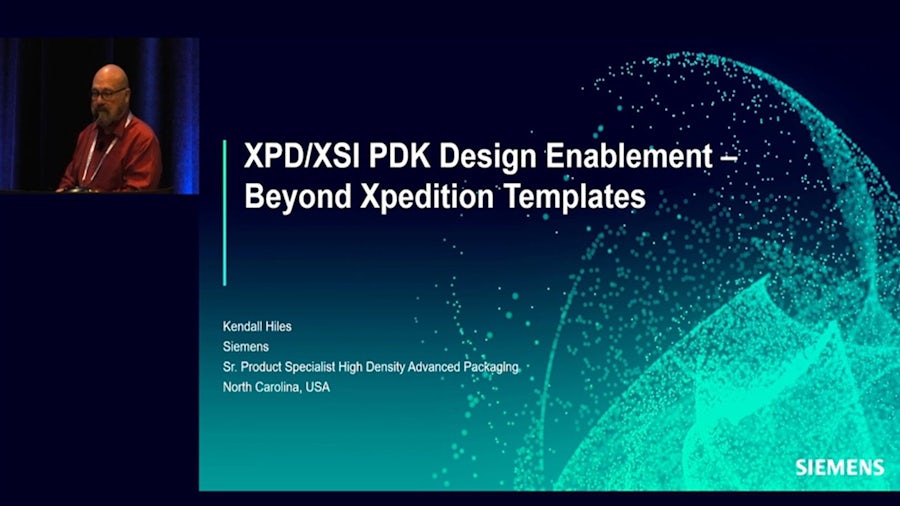 XPD/XSI PDK Design Enablement – Beyond Xpedition Templates

Kendall Hiles
Siemens
Sr. Product Specialist High Density Advanced Packaging
North Carolina, USA

SIEMENS